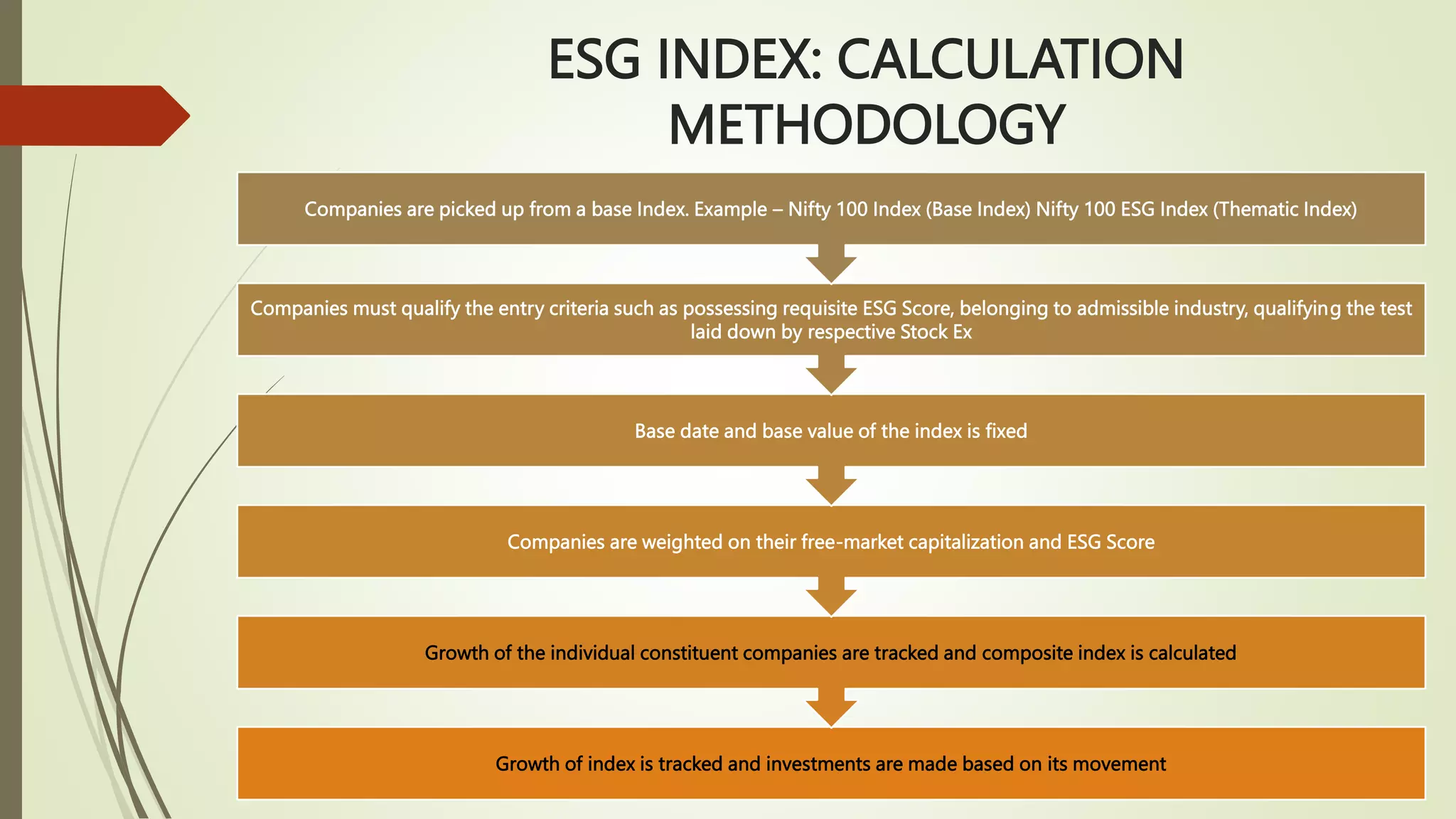 ESG INDEX: CALCULATION METHODOLOGY

Companies are picked up from a base Index. Example – Nifty 100 Index (Base Index) Nifty 100 ESG Index (Thematic Index)

Companies must qualify the entry criteria such as possessing requisite ESG Score, belonging to admissible industry, qualifying the test laid down by respective Stock Ex

Base date and base value of the index is fixed

Companies are weighted on their free-market capitalization and ESG Score

Growth of the individual constituent companies are tracked and composite index is calculated

Growth of index is tracked and investments are made based on its movement